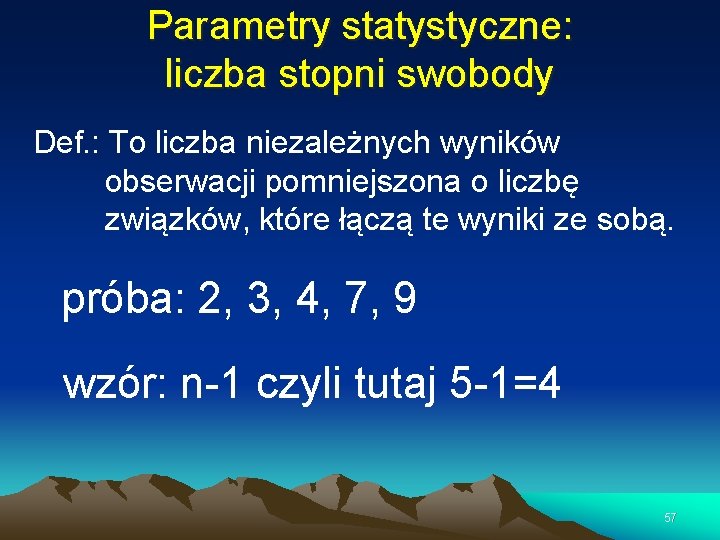 Parametry statystyczne:
liczba stopni swobody

Def.: To liczba niezależnych wyników obserwacji pomniejszona o liczbę związków, które łączą te wyniki ze sobą.

próba: 2, 3, 4, 7, 9

wzór: n-1 czyli tutaj 5-1=4

57